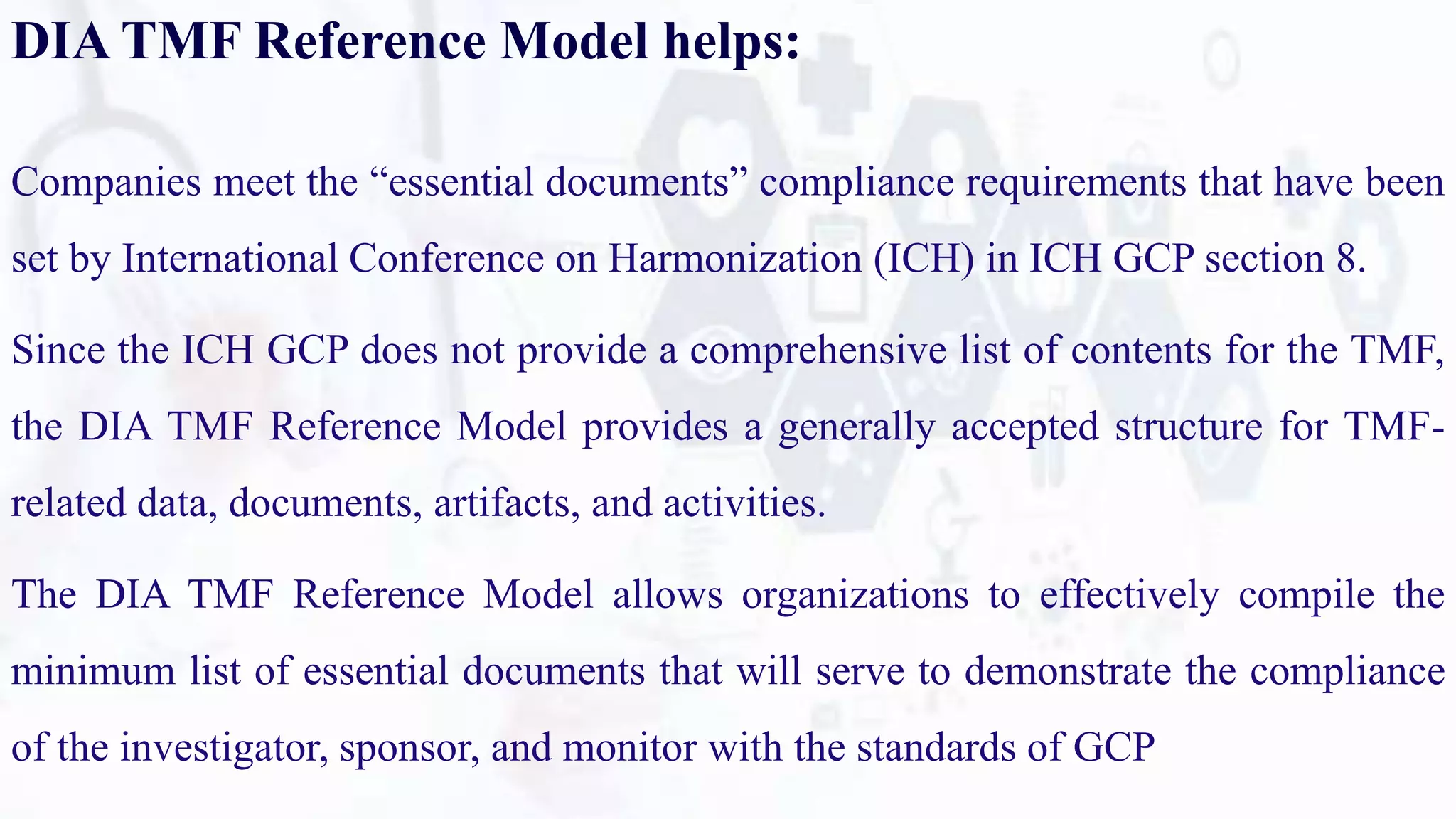 DIA TMF Reference Model helps:

Companies meet the “essential documents” compliance requirements that have been set by International Conference on Harmonization (ICH) in ICH GCP section 8.

Since the ICH GCP does not provide a comprehensive list of contents for the TMF, the DIA TMF Reference Model provides a generally accepted structure for TMF-related data, documents, artifacts, and activities.

The DIA TMF Reference Model allows organizations to effectively compile the minimum list of essential documents that will serve to demonstrate the compliance of the investigator, sponsor, and monitor with the standards of GCP